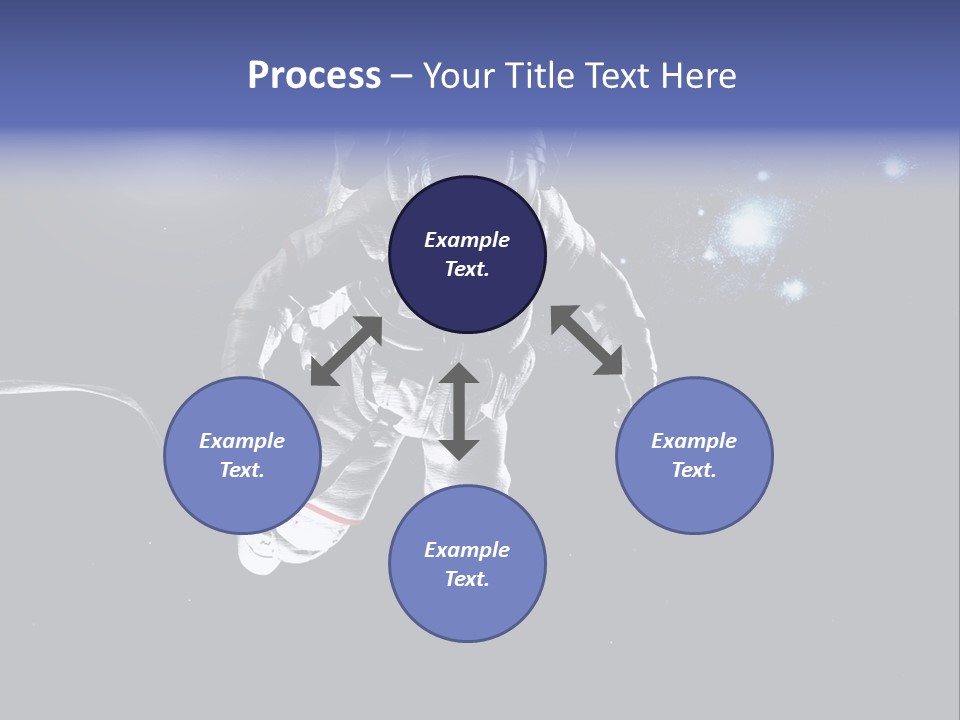 Process – Your Title Text Here

Example Text.

Example Text.

Example Text.

Example Text.